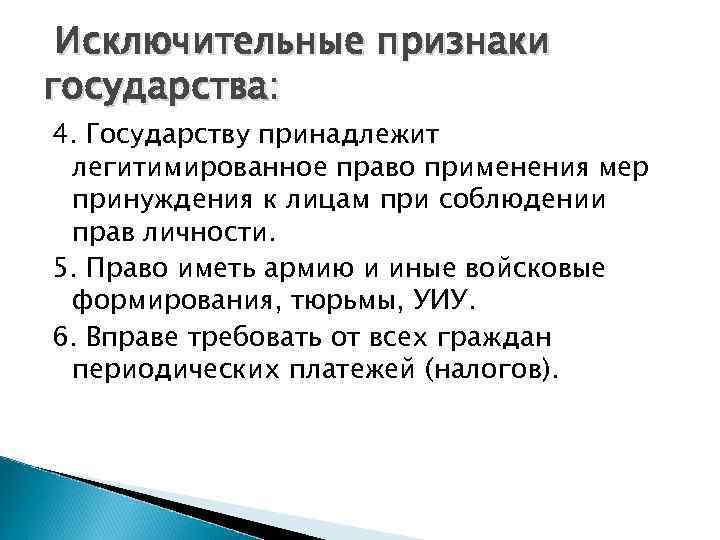 Исключительные признаки государства:

4. Государству принадлежит легитимированное право применения мер принуждения к лицам при соблюдении прав личности.

5. Право иметь армию и иные войсковые формирования, тюрьмы, УИУ.

6. Вправе требовать от всех граждан периодических платежей (налогов).